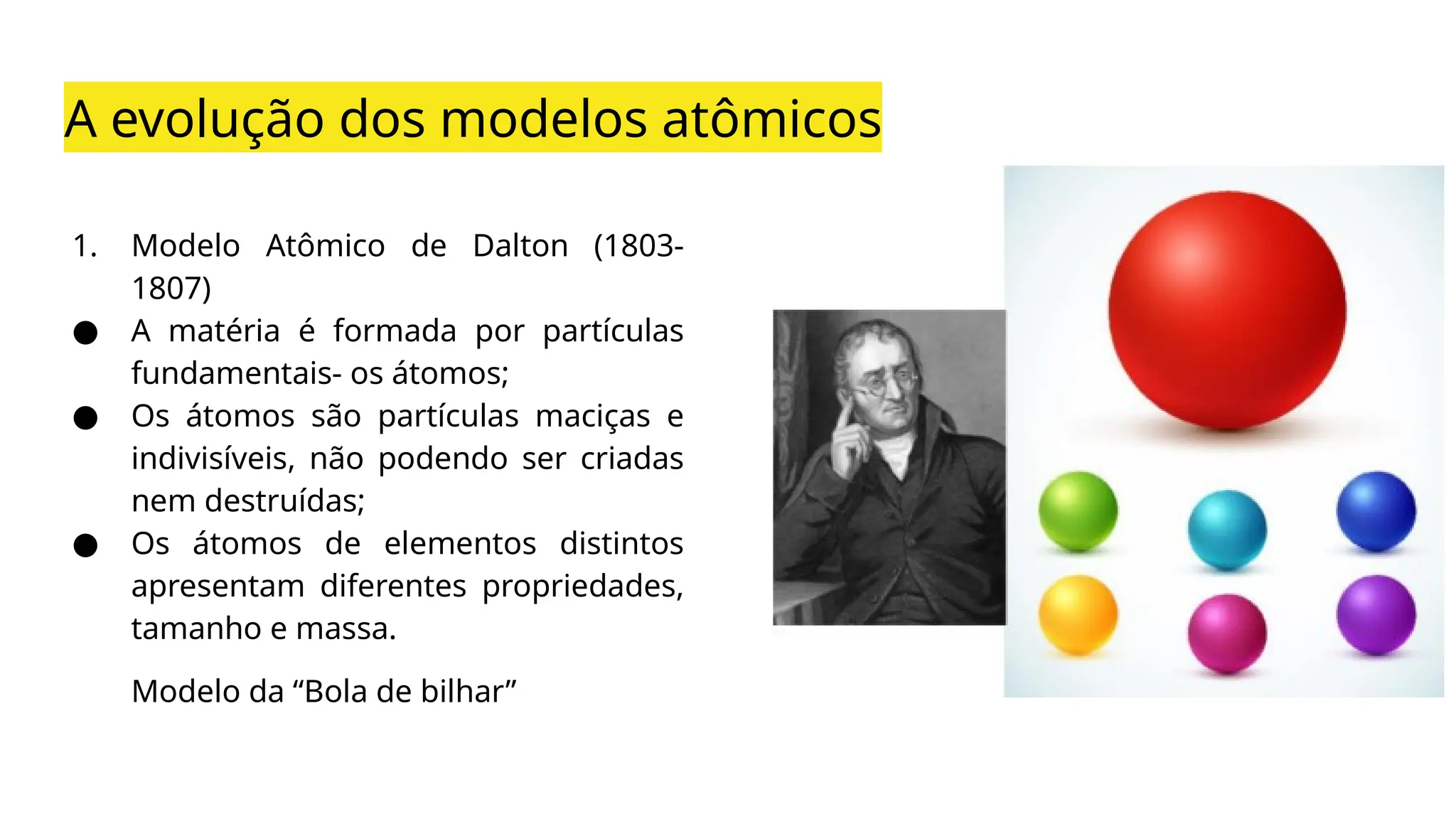 A evolução dos modelos atômicos

1. Modelo Atômico de Dalton (1803-1807)
● A matéria é formada por partículas fundamentais- os átomos;
● Os átomos são partículas maciças e indivisíveis, não podendo ser criadas nem destruídas;
● Os átomos de elementos distintos apresentam diferentes propriedades, tamanho e massa.

Modelo da “Bola de bilhar”